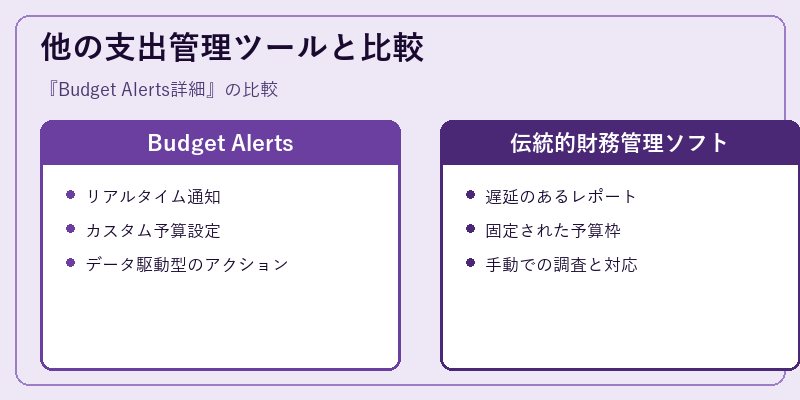 他の支出管理ツールと比較

『Budget Alerts詳細』の比較

Budget Alerts

- リアルタイム通知
- カスタム予算設定
- データ駆動型のアクション

伝統的財務管理ソフト

- 遅延のあるレポート
- 固定された予算枠
- 手動での調査と対応